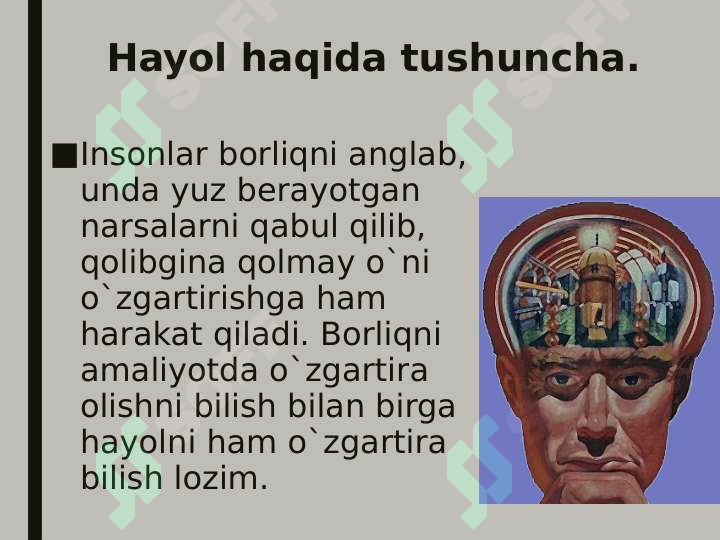 Hayol haqida tushuncha.

■Insonlar borliqni anglab, unda yuz berayotgan narsalarni qabul qilib, qolibgina qolmay o`ni o`zgartirishga ham harakat qiladi. Borliqni amaliyotda o`zgartira olishni bilish bilan birga hayolni ham o`zgartira bilish lozim.